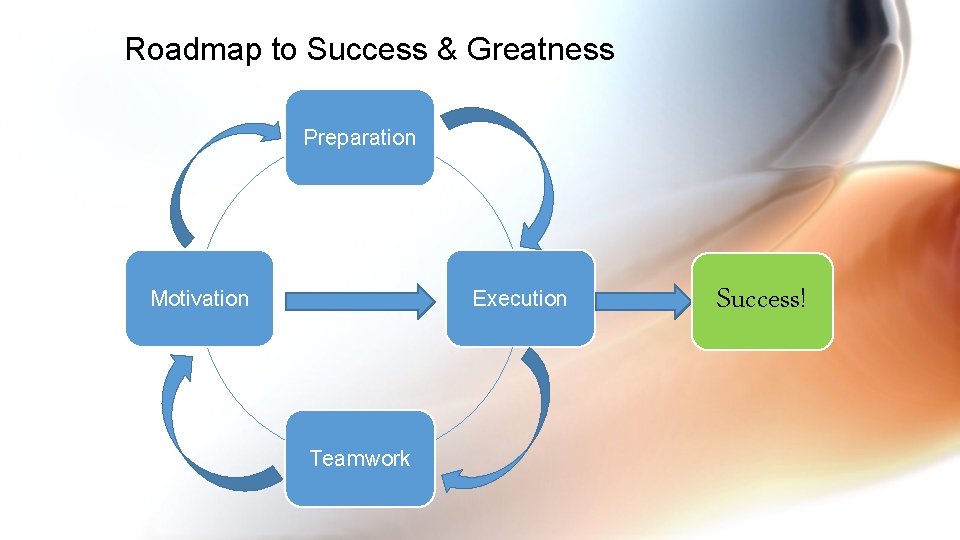 Roadmap to Success & Greatness

Preparation

Motivation

Execution

Success!

Teamwork